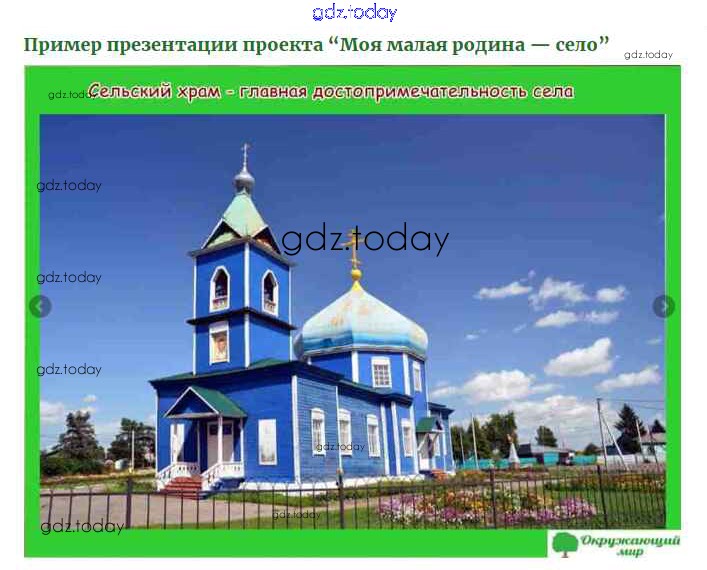 gdz.today

Пример презентации проекта “Моя малая родина — село”

gdz.today

gdz.today

Сельский храм - главная достопримечательность села

gdz.today

gdz.today

gdz.today

gdz.today

gdz.today

gdz.today

gdz.today

Окружающий мир